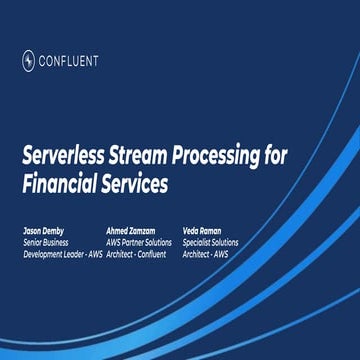 CONFLUENT

Serverless Stream Processing for Financial Services

Jason Demby
Senior Business Development Leader - AWS

Ahmed Zamzam
AWS Partner Solutions Architect - Confluent

Veda Raman
Specialist Solutions Architect - AWS